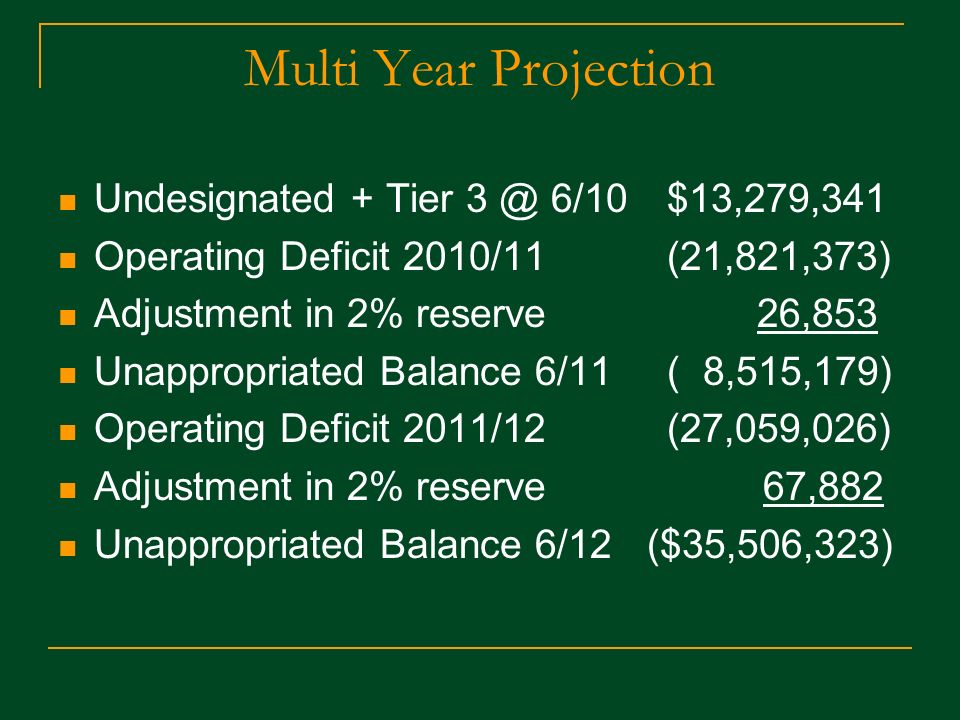 Multi Year Projection

- Undesignated + Tier 3 @ 6/10 $13,279,341
- Operating Deficit 2010/11 (21,821,373)
- Adjustment in 2% reserve 26,853
- Unappropriated Balance 6/11 ( 8,515,179)
- Operating Deficit 2011/12 (27,059,026)
- Adjustment in 2% reserve 67,882
- Unappropriated Balance 6/12 ($35,506,323)